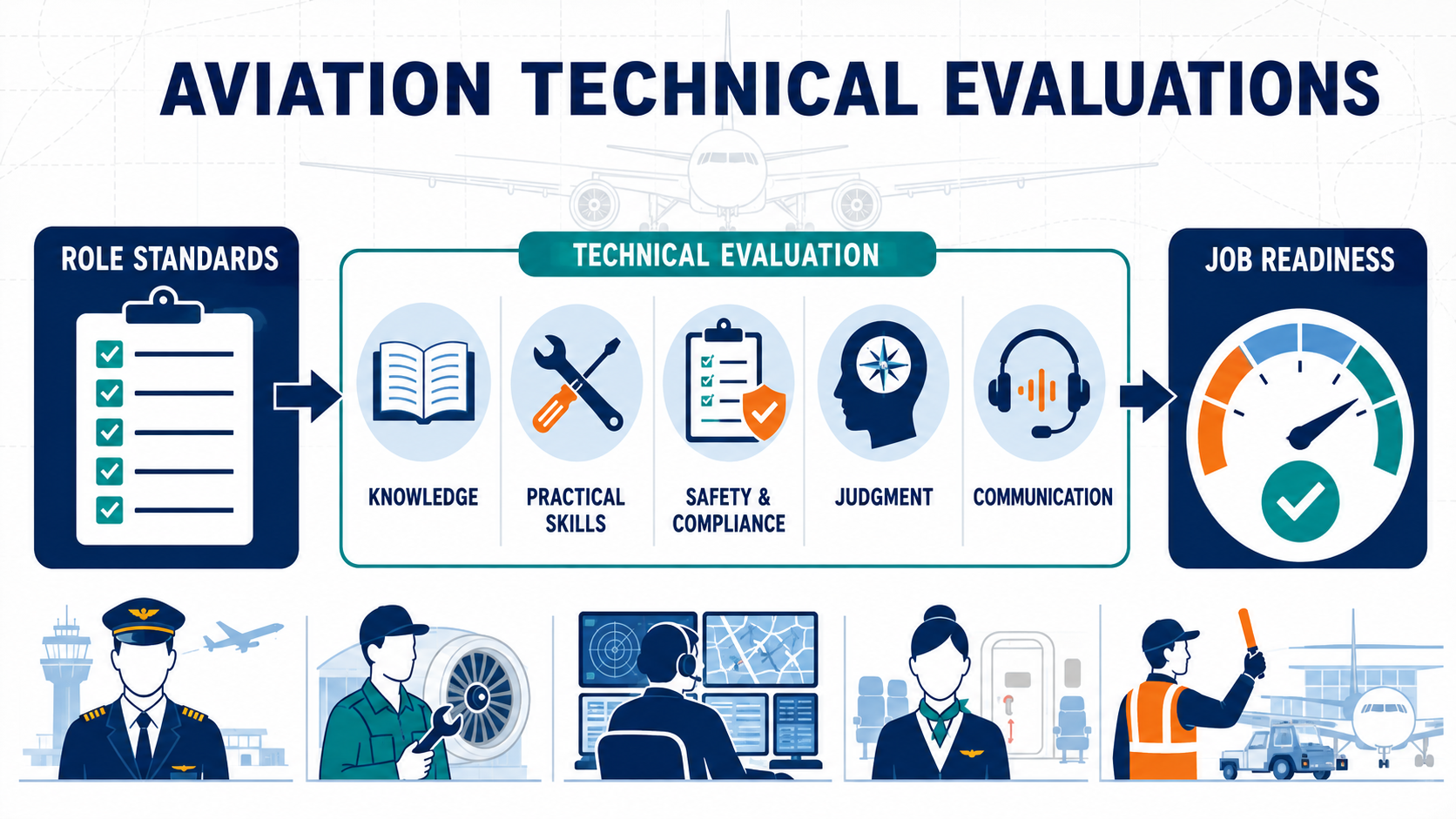 AVIATION TECHNICAL EVALUATIONS

ROLE STANDARDS

TECHNICAL EVALUATION

KNOWLEDGE

PRACTICAL SKILLS

SAFETY & COMPLIANCE

JUDGMENT

COMMUNICATION

JOB READINESS